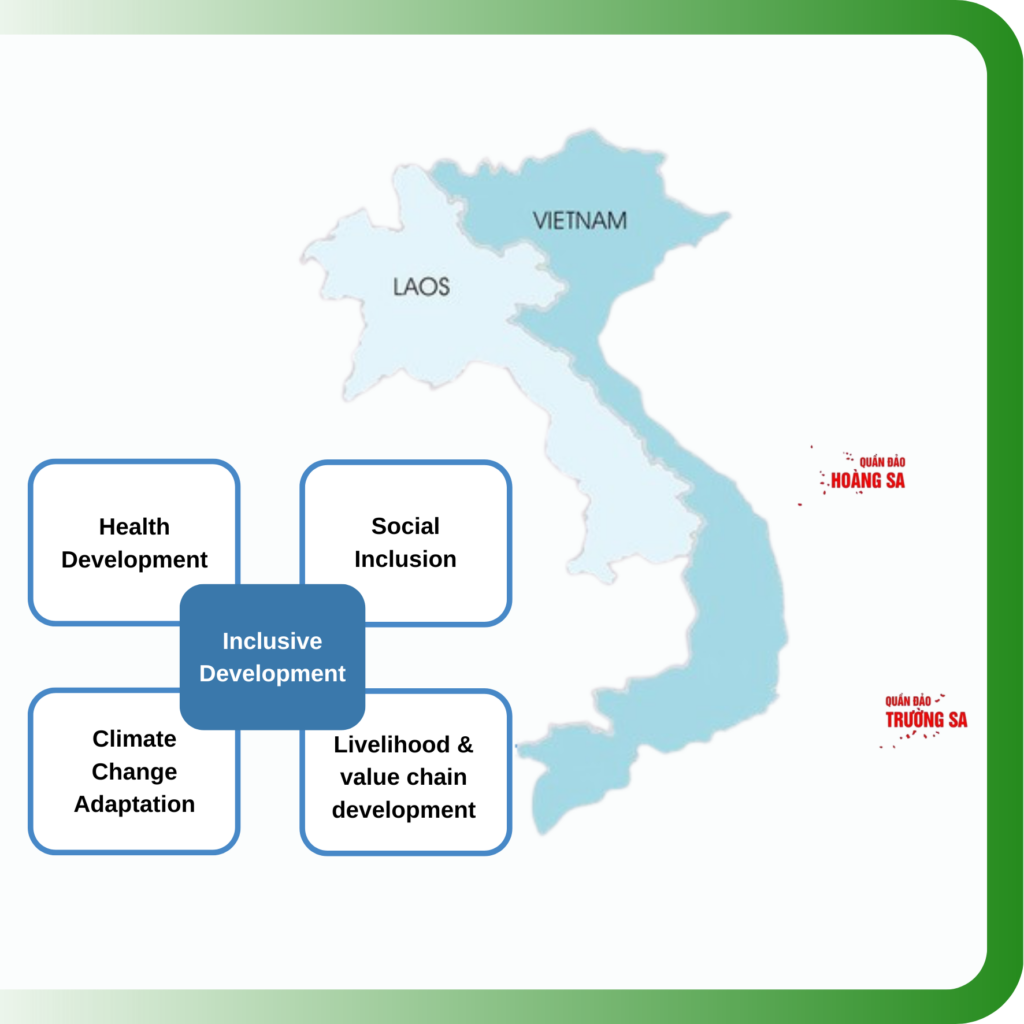 VIETNAM

LAOS

QUẦN ĐẢO
HOÀNG SA

QUẦN ĐẢO
TRƯỜNG SA

Health Development

Social Inclusion

Inclusive Development

Climate Change Adaptation

Livelihood & value chain development